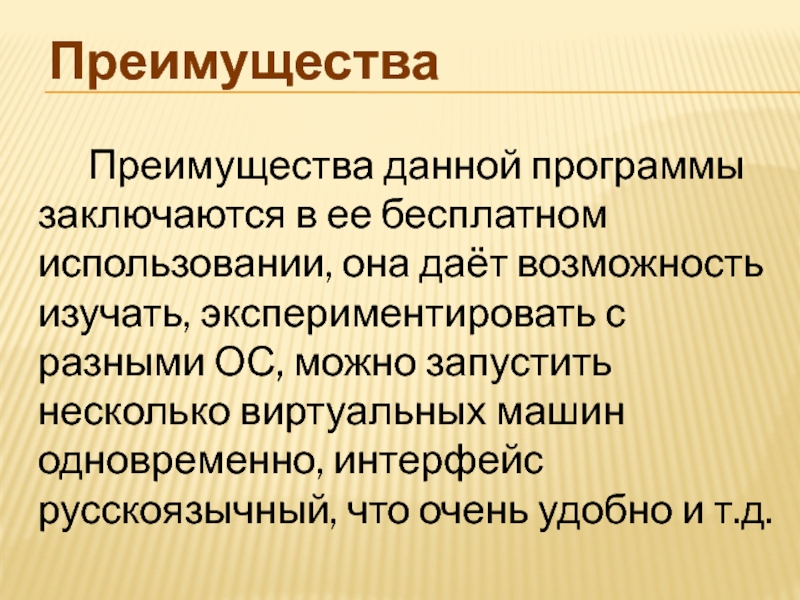 Преимущества

Преимущества данной программы заключаются в ее бесплатном использовании, она даёт возможность изучать, экспериментировать с разными ОС, можно запустить несколько виртуальных машин одновременно, интерфейс русскоязычный, что очень удобно и т.д.